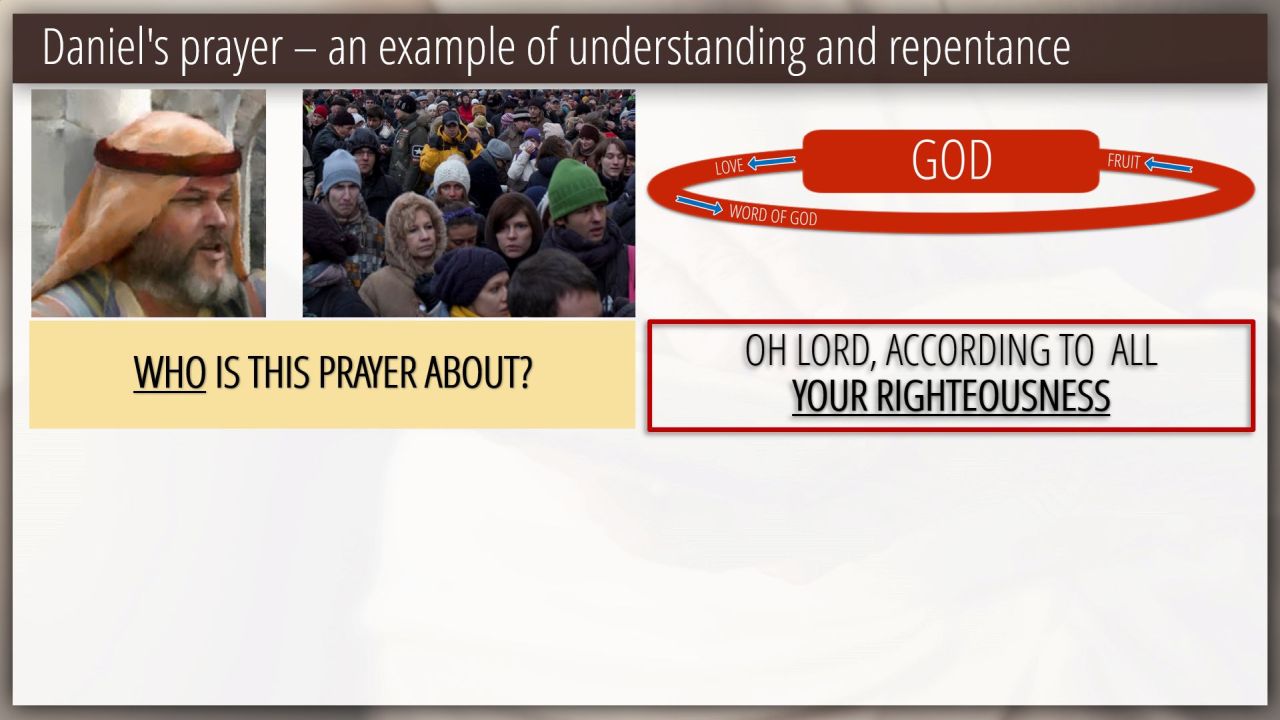 Daniel's prayer – an example of understanding and repentance

LOVE

GOD

FRUIT

WORD OF GOD

WHO IS THIS PRAYER ABOUT?

OH LORD, ACCORDING TO ALL
YOUR RIGHTEOUSNESS